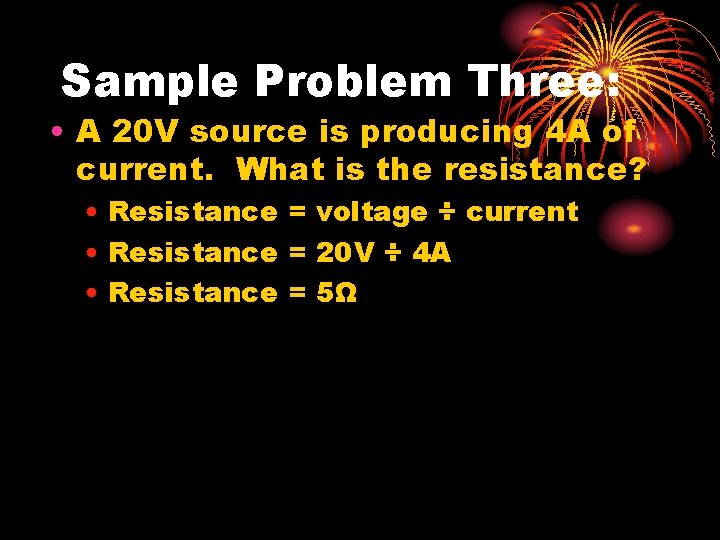 Sample Problem Three:

• A 20V source is producing 4A of current. What is the resistance?
  • Resistance = voltage ÷ current
  • Resistance = 20V ÷ 4A
  • Resistance = 5Ω